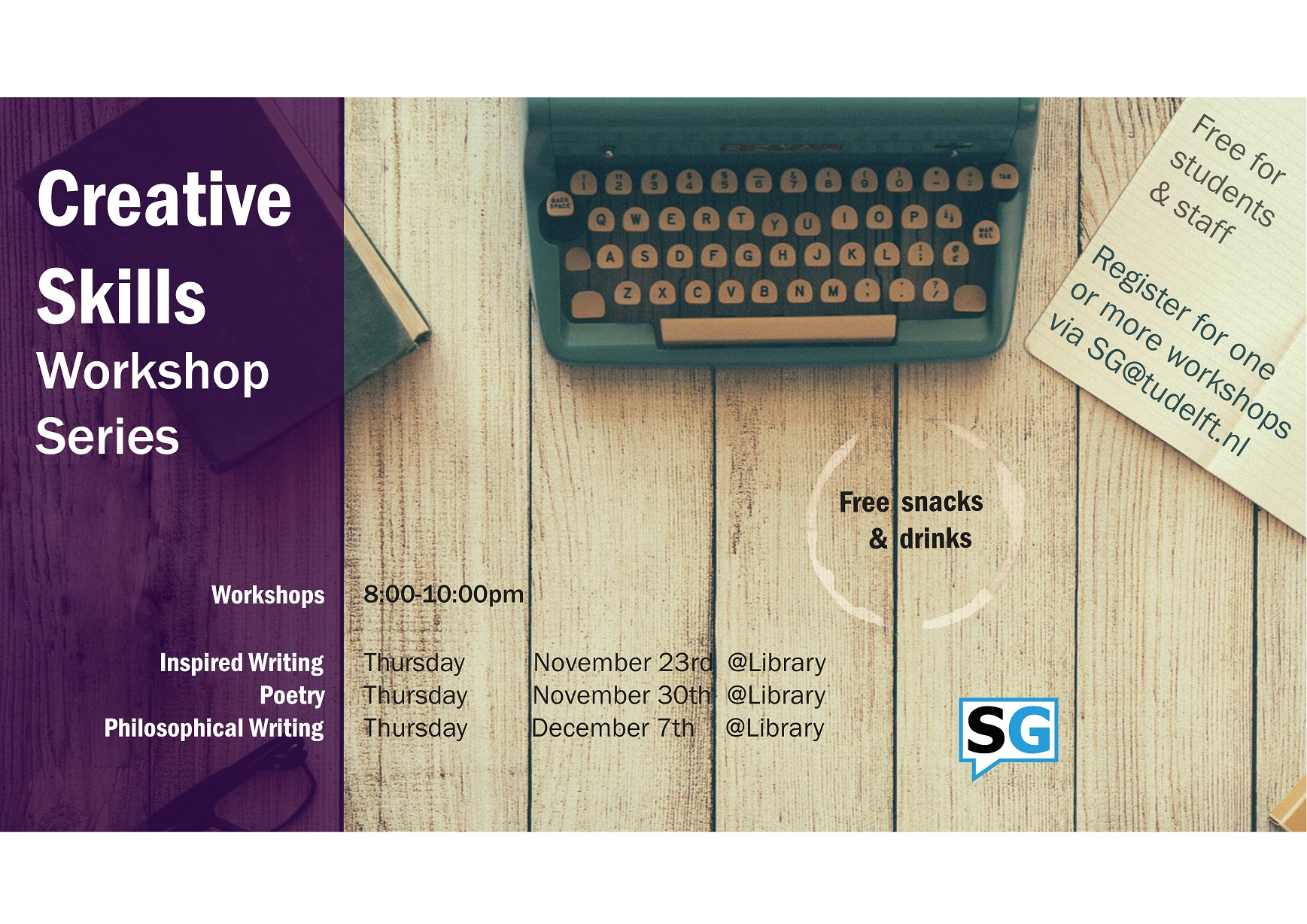 Creative Skills Workshop Series

Free for students & staff

Register for one or more workshops via SG@tudelft.nl

Free snacks & drinks

Workshops 8:00-10:00pm

| Inspired Writing | Thursday | November 23rd | @Library |
|---|---|---|---|
| Poetry | Thursday | November 30th | @Library |
| Philosophical Writing | Thursday | December 7th | @Library |

SG